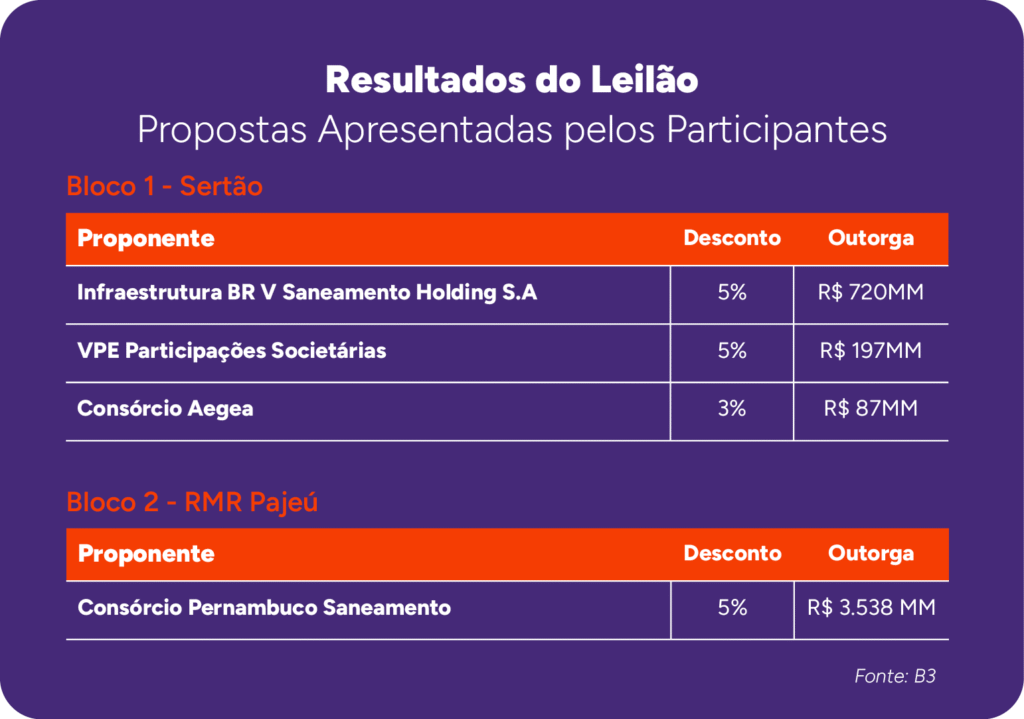 Resultados do Leilão
Propostas Apresentadas pelos Participantes

Bloco 1 - Sertão

| Proponente | Desconto | Outorga |
|---|---|---|
| Infraestrutura BR V Saneamento Holding S.A | 5% | R$ 720MM |
| VPE Participações Societárias | 5% | R$ 197MM |
| Consórcio Aegea | 3% | R$ 87MM |

Bloco 2 - RMR Pajeú

| Proponente | Desconto | Outorga |
|---|---|---|
| Consórcio Pernambuco Saneamento | 5% | R$ 3.538 MM |

Fonte: B3